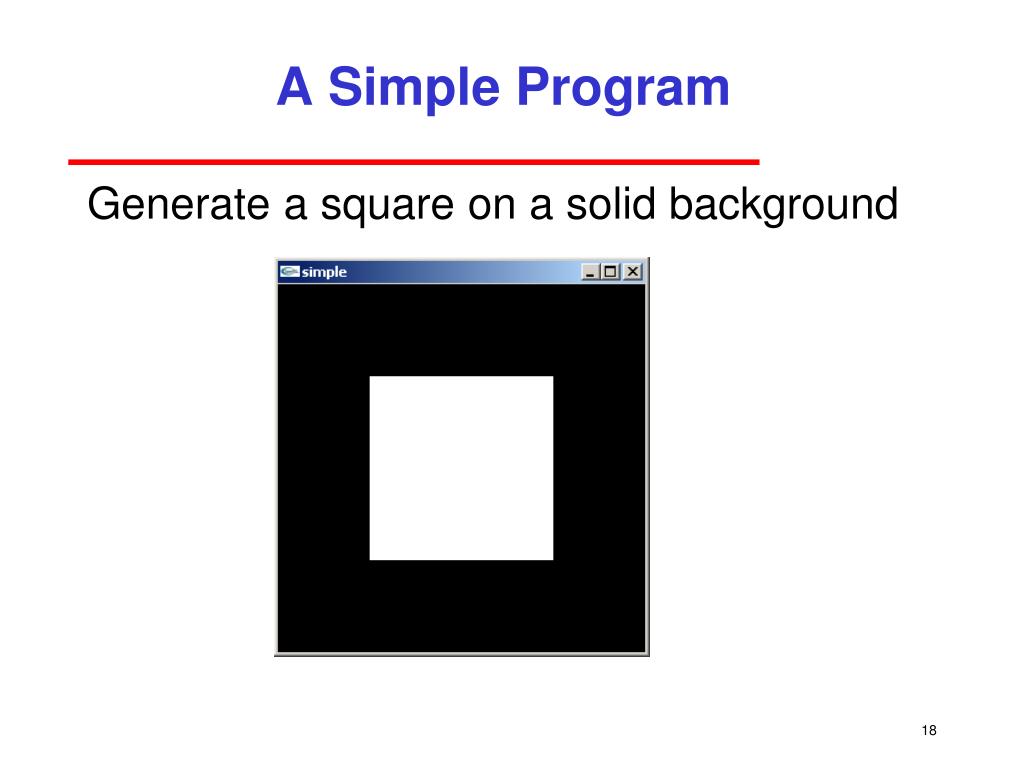 A Simple Program

Generate a square on a solid background

simple

18